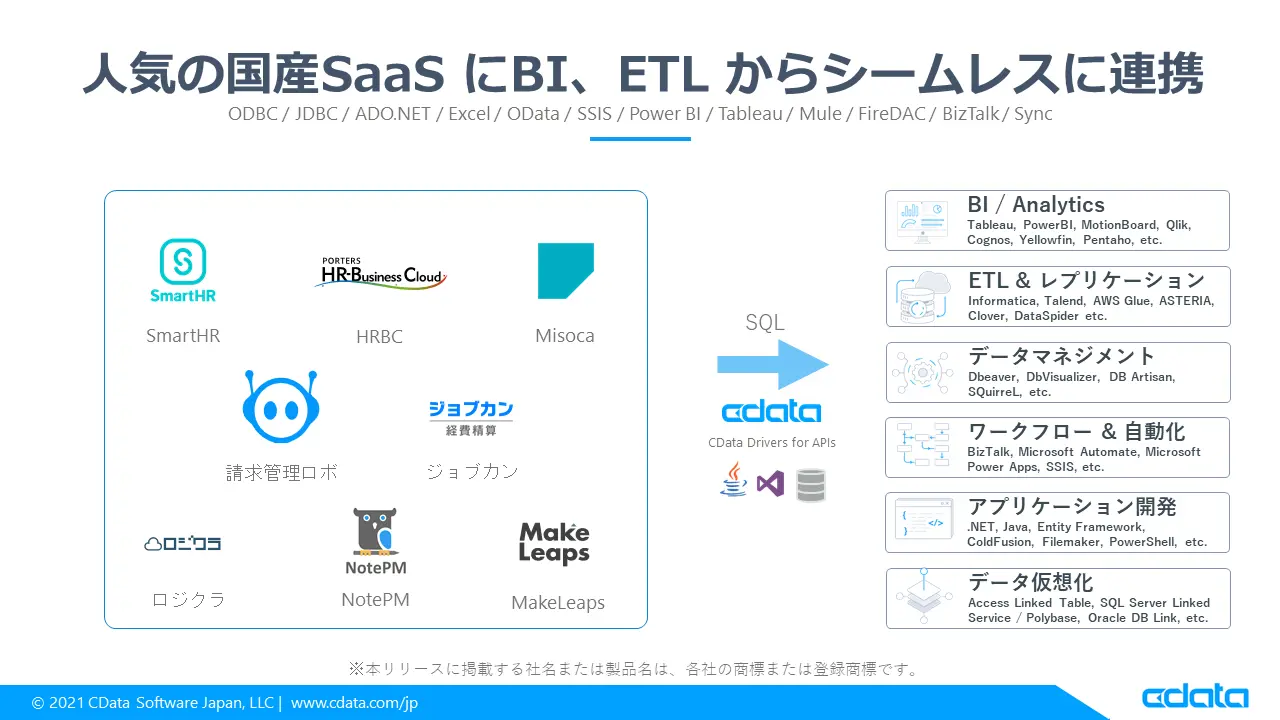 人気の国産SaaS にBI、ETL からシームレスに連携

ODBC / JDBC / ADO.NET / Excel / OData / SSIS / Power BI / Tableau / Mule / FireDAC / BizTalk / Sync

SmartHR

SmartHR

PORTERS HR-Business Cloud

HRBC

Misoca

請求管理ロボ

ジョブカン 経費精算

ジョブカン

ロジクラ

ロジクラ

NotePM

NotePM

Make Leaps

MakeLeaps

SQL

cdata

CData Drivers for APIs

BI / Analytics
Tableau, PowerBI, MotionBoard, Qlik, Cognos, Yellowfin, Pentaho, etc.

ETL & レプリケーション
Informatica, Talend, AWS Glue, ASTERIA, Clover, DataSpider etc.

データマネジメント
Dbeaver, DbVisualizer, DB Artisan, SQuirreL, etc.

ワークフロー & 自動化
BizTalk, Microsoft Automate, Microsoft Power Apps, SSIS, etc.

アプリケーション開発
.NET, Java, Entity Framework, ColdFusion, Filemaker, PowerShell, etc.

データ仮想化
Access Linked Table, SQL Server Linked Service / Polybase, Oracle DB Link, etc.

※本リリースに掲載する社名または製品名は、各社の商標または登録商標です。

© 2021 CData Software Japan, LLC | www.cdata.com/jp

cdata